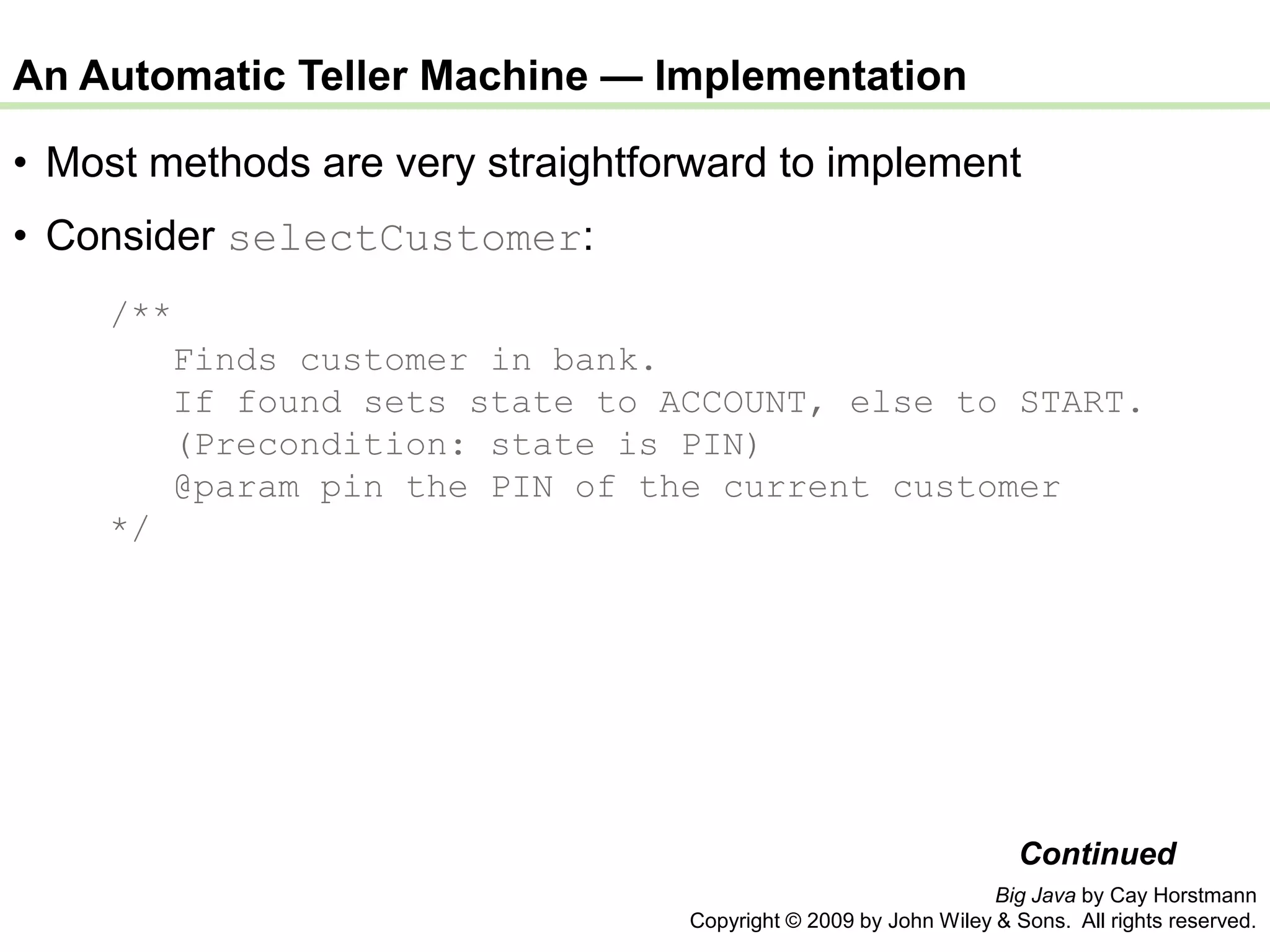 An Automatic Teller Machine — Implementation

• Most methods are very straightforward to implement

• Consider selectCustomer:

/**
   Finds customer in bank.
   If found sets state to ACCOUNT, else to START.
   (Precondition: state is PIN)
   @param pin the PIN of the current customer
*/

Continued

Big Java by Cay Horstmann
Copyright © 2009 by John Wiley & Sons. All rights reserved.